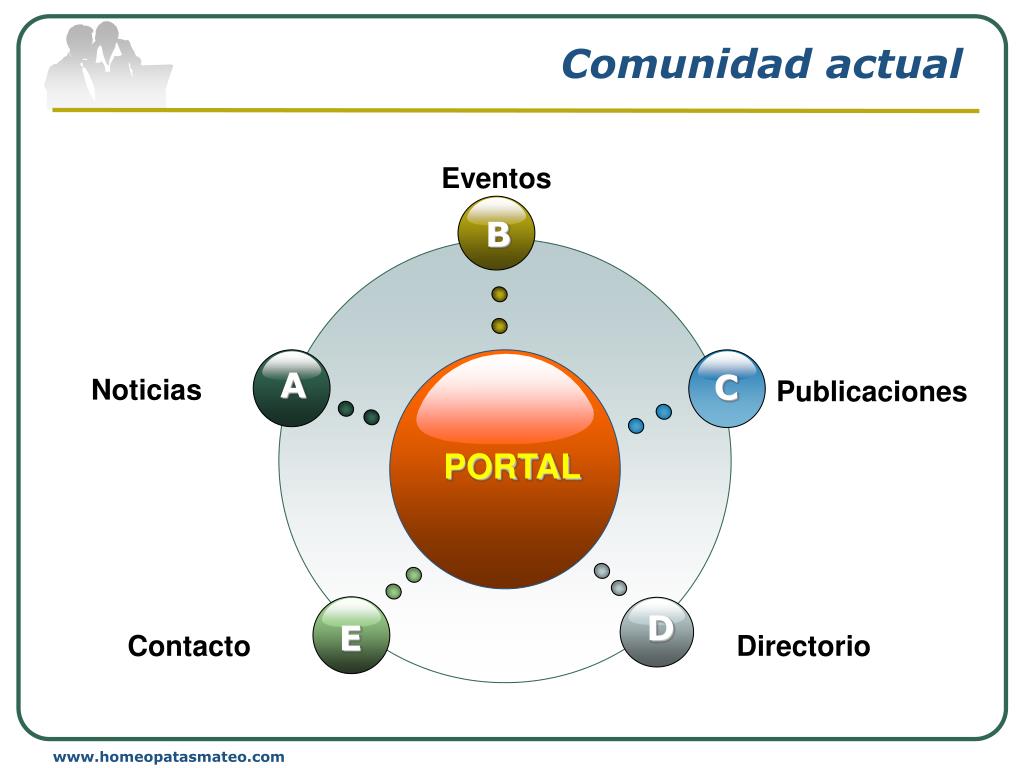 Comunidad actual

Eventos

B

Noticias

A

C

Publicaciones

PORTAL

Contacto

E

D

Directorio

www.homeopatasmateo.com